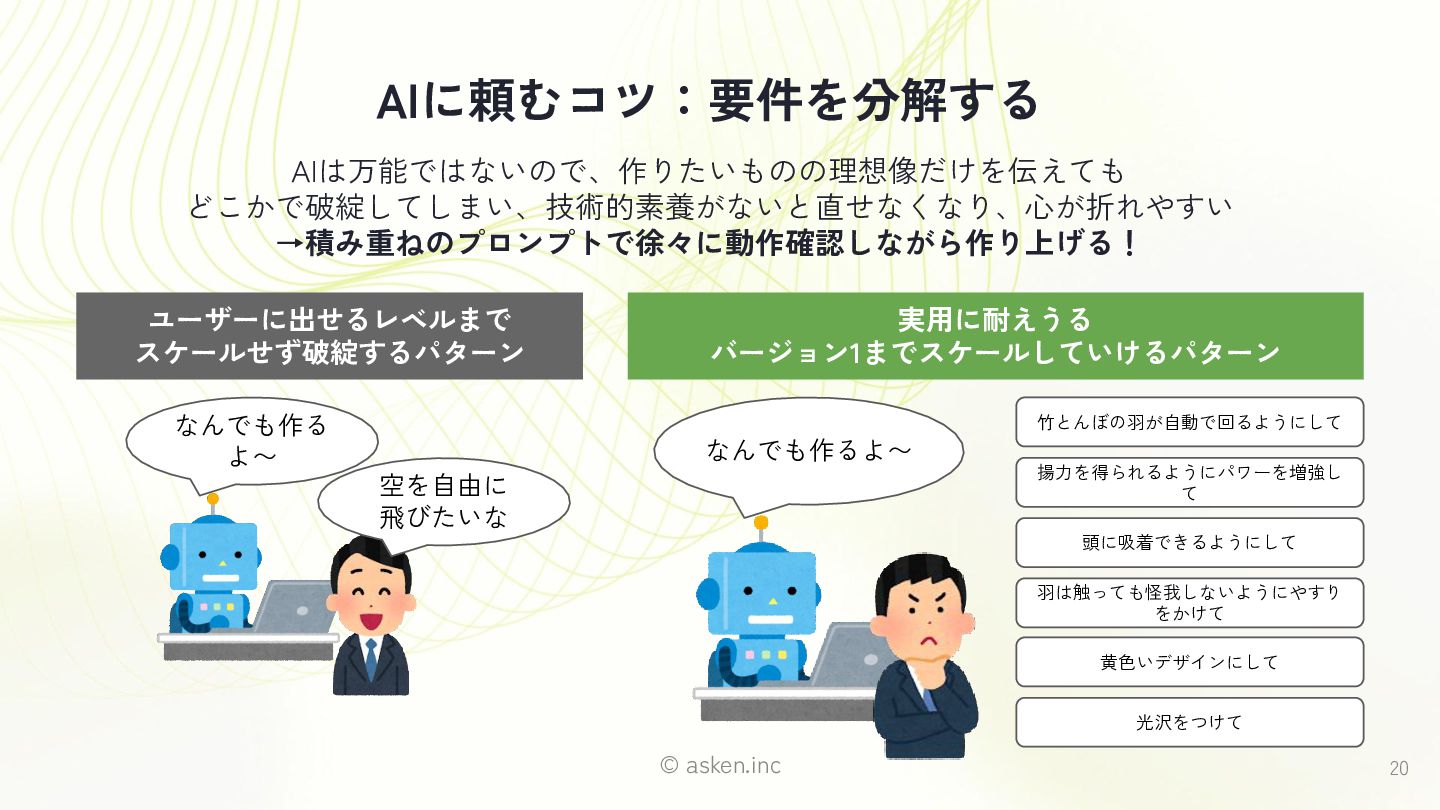 AIに頼むコツ：要件を分解する

AIは万能ではないので、作りたいものの理想像だけを伝えても
どこかで破綻してしまい、技術的素養がないと直せなくなり、心が折れやすい
→積み重ねのプロンプトで徐々に動作確認しながら作り上げる！

ユーザーに出せるレベルまで
スケールせず破綻するパターン

なんでも作るよ〜

空を自由に飛びたいな

実用に耐えうる
バージョン1までスケールしていけるパターン

なんでも作るよ〜

竹とんぼの羽が自動で回るようにして

揚力を得られるようにパワーを増強して

頭に吸着できるようにして

羽は触っても怪我しないようにやすりをかけて

黄色いデザインにして

光沢をつけて

© asken.inc

20